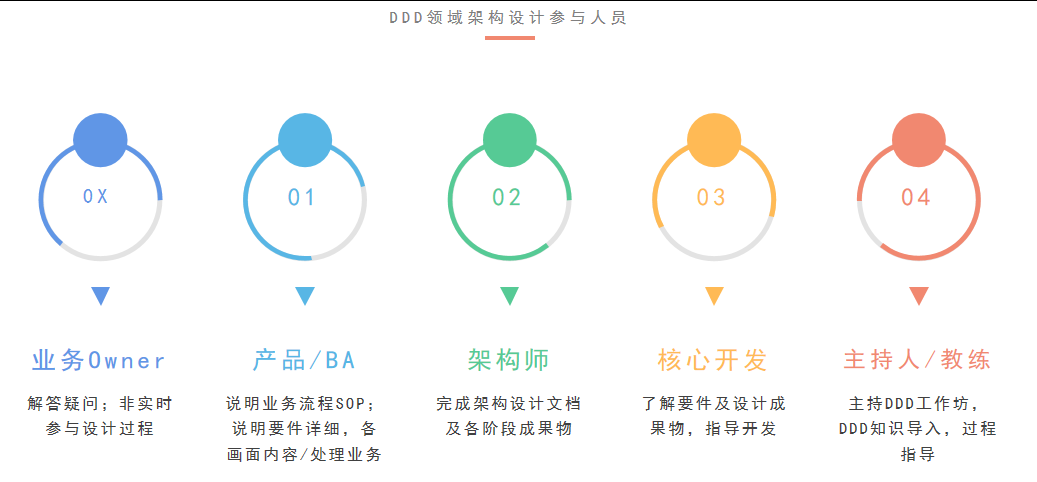 DDD领域架构设计参与人员

0X

业务Owner

解答疑问；非实时参与设计过程

01

产品/BA

说明业务流程SOP；说明要件详细，各画面内容/处理业务

02

架构师

完成架构设计文档及各阶段成果物

03

核心开发

了解要件及设计成果物，指导开发

04

主持人/教练

主持DDD工作坊，DDD知识导入，过程指导